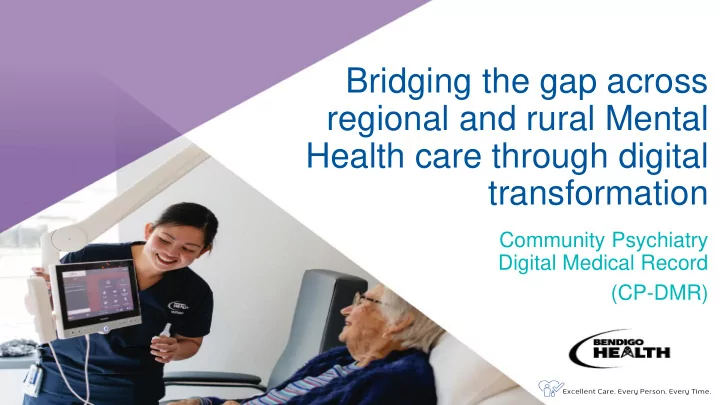 Bridging the gap across regional and rural Mental Health care through digital transformation

Community Psychiatry Digital Medical Record

(CP-DMR)

BENDIGO HEALTH

Excellent Care. Every Person. Every Time.